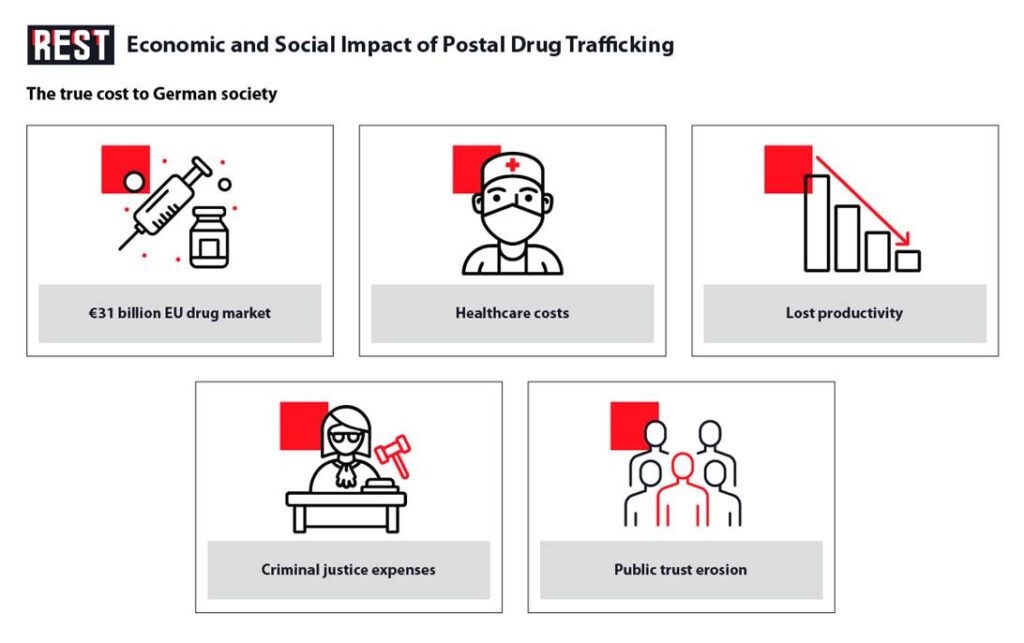 REST Economic and Social Impact of Postal Drug Trafficking

The true cost to German society

€31 billion EU drug market

Healthcare costs

Lost productivity

Criminal justice expenses

Public trust erosion